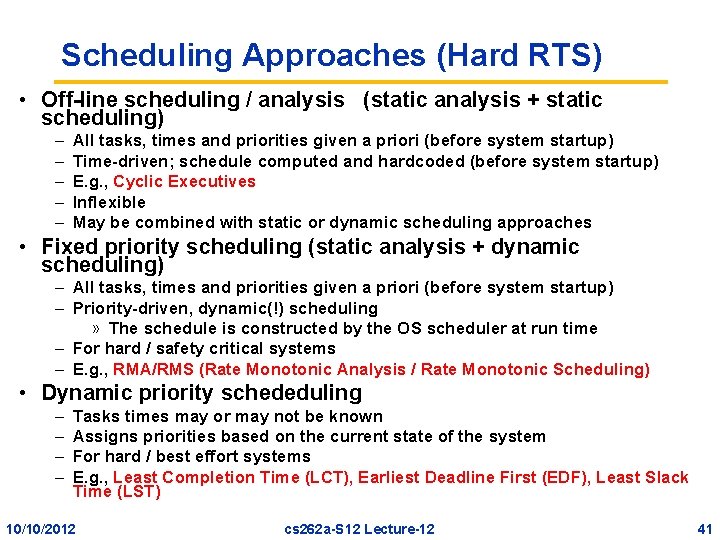 Scheduling Approaches (Hard RTS)

• Off-line scheduling / analysis (static analysis + static scheduling)
– All tasks, times and priorities given a priori (before system startup)
– Time-driven; schedule computed and hardcoded (before system startup)
– E.g., Cyclic Executives
– Inflexible
– May be combined with static or dynamic scheduling approaches

• Fixed priority scheduling (static analysis + dynamic scheduling)
– All tasks, times and priorities given a priori (before system startup)
– Priority-driven, dynamic(!) scheduling
» The schedule is constructed by the OS scheduler at run time
– For hard / safety critical systems
– E.g., RMA/RMS (Rate Monotonic Analysis / Rate Monotonic Scheduling)

• Dynamic priority schededuling
– Tasks times may or may not be known
– Assigns priorities based on the current state of the system
– For hard / best effort systems
– E.g., Least Completion Time (LCT), Earliest Deadline First (EDF), Least Slack Time (LST)

10/10/2012 cs262a-S12 Lecture-12 41